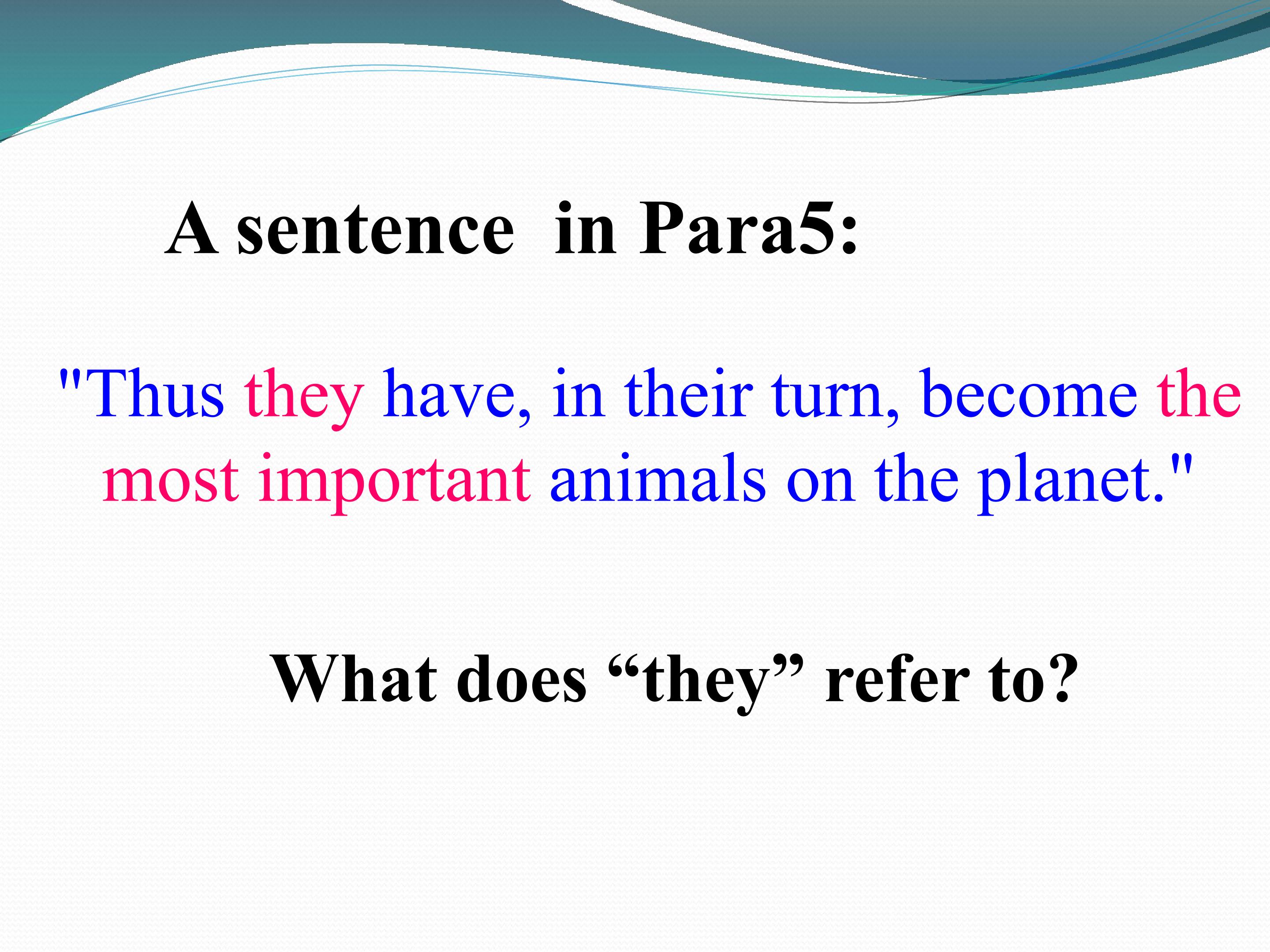 A sentence in Para5:

"Thus they have, in their turn, become the most important animals on the planet."

What does “they” refer to?